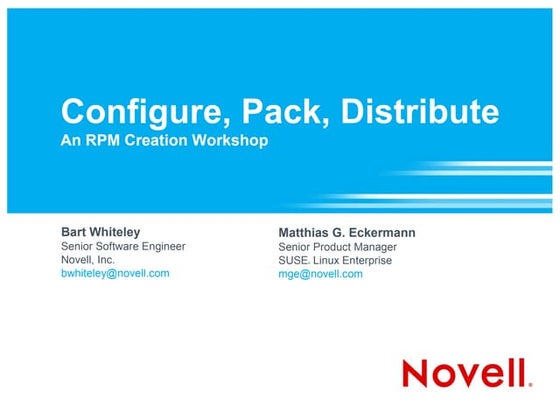 Configure, Pack, Distribute
An RPM Creation Workshop

Bart Whiteley
Senior Software Engineer
Novell, Inc.
bwhiteley@novell.com

Matthias G. Eckermann
Senior Product Manager
SUSE® Linux Enterprise
mge@novell.com

Novell®